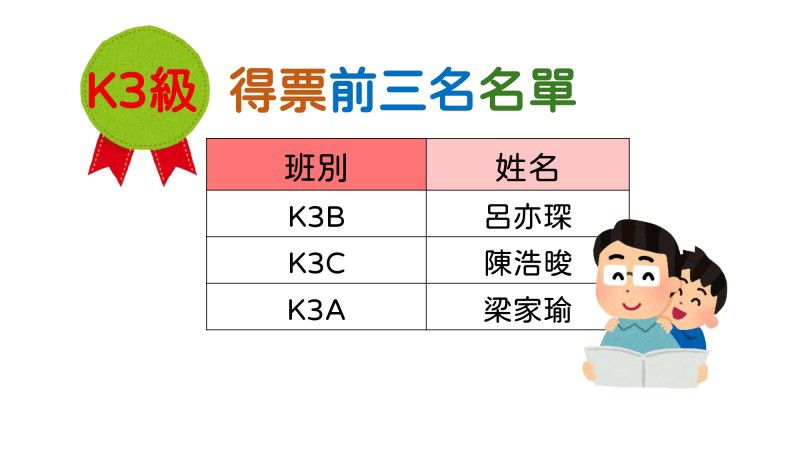 K3級

得票前三名名單

| 班別 | 姓名 |
|---|---|
| K3B | 呂亦琛 |
| K3C | 陳浩晙 |
| K3A | 梁家瑜 |